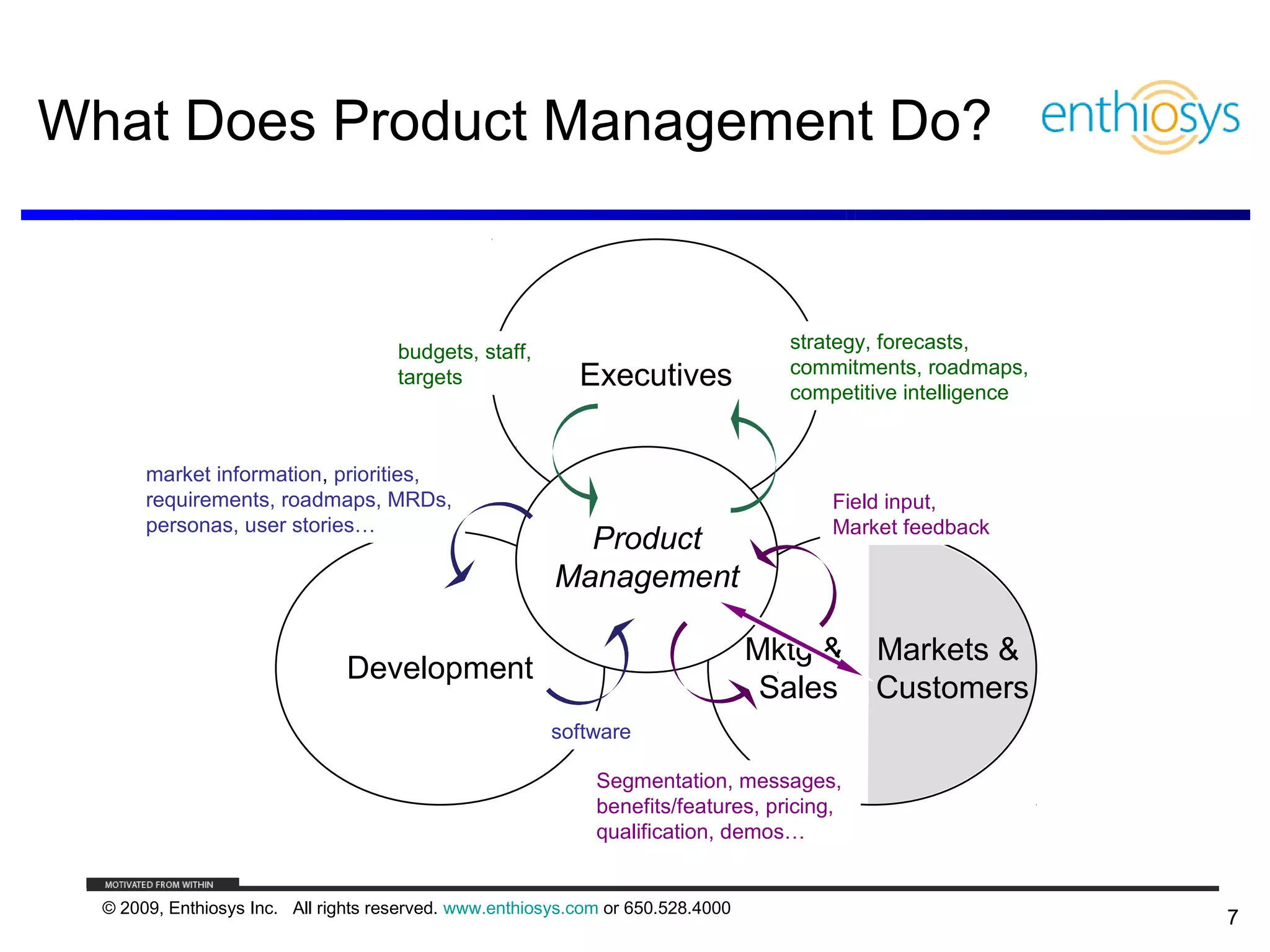 What Does Product Management Do?

enthiosys

budgets, staff, targets

Executives

strategy, forecasts, commitments, roadmaps, competitive intelligence

market information, priorities, requirements, roadmaps, MRDs, personas, user stories…

Product Management

Field input, Market feedback

Development

Mktg & Sales

Markets & Customers

software

Segmentation, messages, benefits/features, pricing, qualification, demos…

MOTIVATED FROM WITHIN

© 2009, Enthiosys Inc. All rights reserved. www.enthiosys.com or 650.528.4000

7